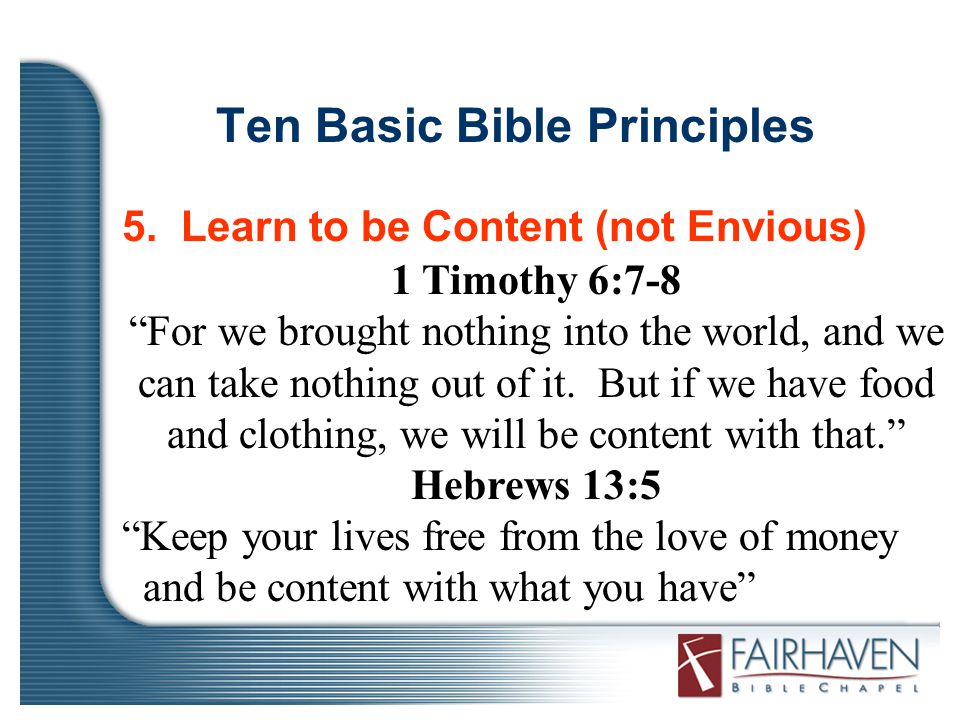 Ten Basic Bible Principles

5. Learn to be Content (not Envious)

1 Timothy 6:7-8

“For we brought nothing into the world, and we can take nothing out of it. But if we have food and clothing, we will be content with that.”

Hebrews 13:5

“Keep your lives free from the love of money and be content with what you have”

FAIRHAVEN
BIBLE CHAPEL